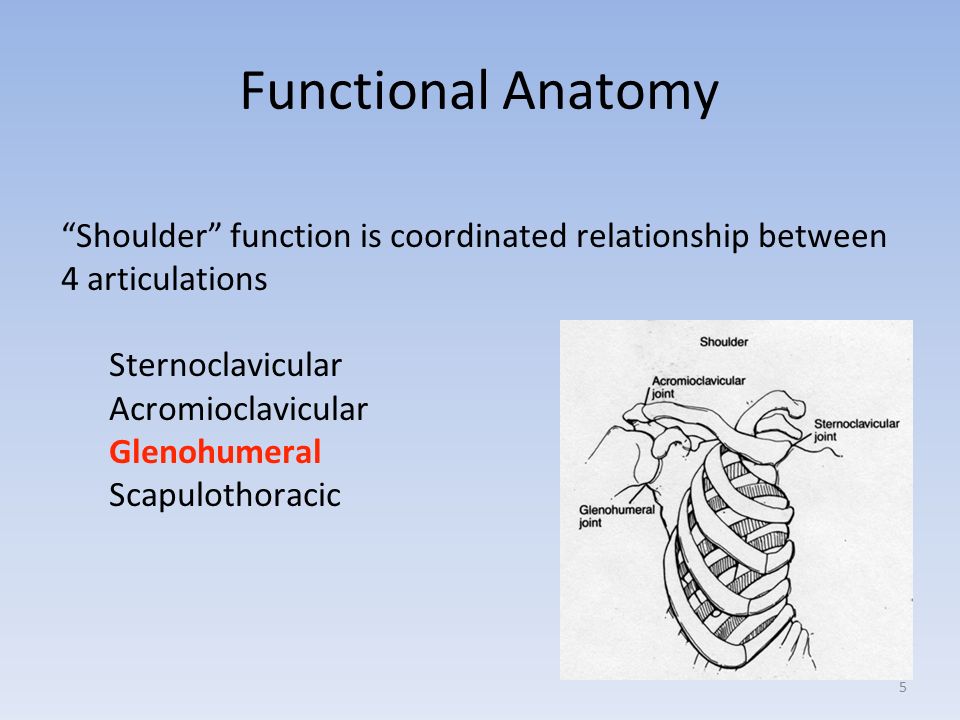 Functional Anatomy

“Shoulder” function is coordinated relationship between 4 articulations

Sternoclavicular
Acromioclavicular
Glenohumeral
Scapulothoracic

Shoulder
Acromioclavicular joint
Sternoclavicular joint
Glenohumeral joint

5